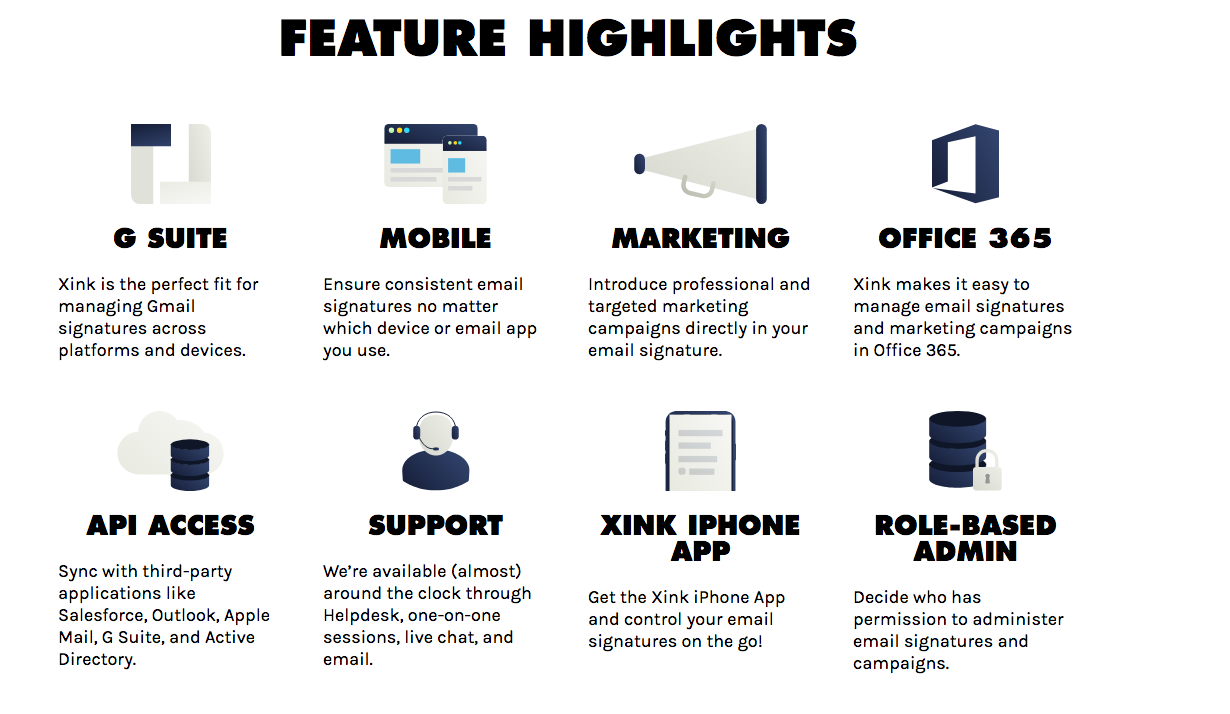 FEATURE HIGHLIGHTS

G SUITE

Xink is the perfect fit for managing Gmail signatures across platforms and devices.

MOBILE

Ensure consistent email signatures no matter which device or email app you use.

MARKETING

Introduce professional and targeted marketing campaigns directly in your email signature.

OFFICE 365

Xink makes it easy to manage email signatures and marketing campaigns in Office 365.

API ACCESS

Sync with third-party applications like Salesforce, Outlook, Apple Mail, G Suite, and Active Directory.

SUPPORT

We're available (almost) around the clock through Helpdesk, one-on-one sessions, live chat, and email.

XINK IPHONE APP

Get the Xink iPhone App and control your email signatures on the go!

ROLE-BASED ADMIN

Decide who has permission to administer email signatures and campaigns.